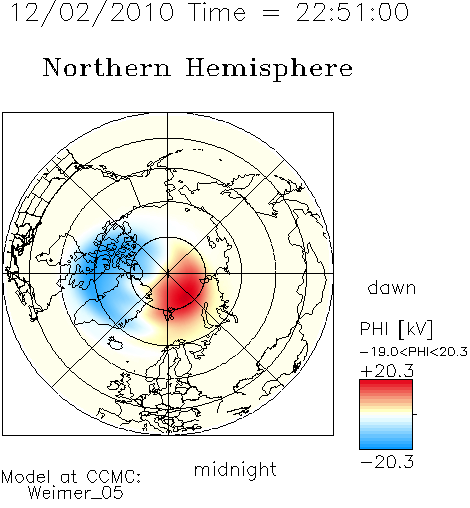 12/02/2010 Time = 22:51:00

Northern Hemisphere

dawn

PHI [kV]
−19.0<PHI<20.3
+20.3

−20.3

midnight

Model at CCMC:
Weimer_05